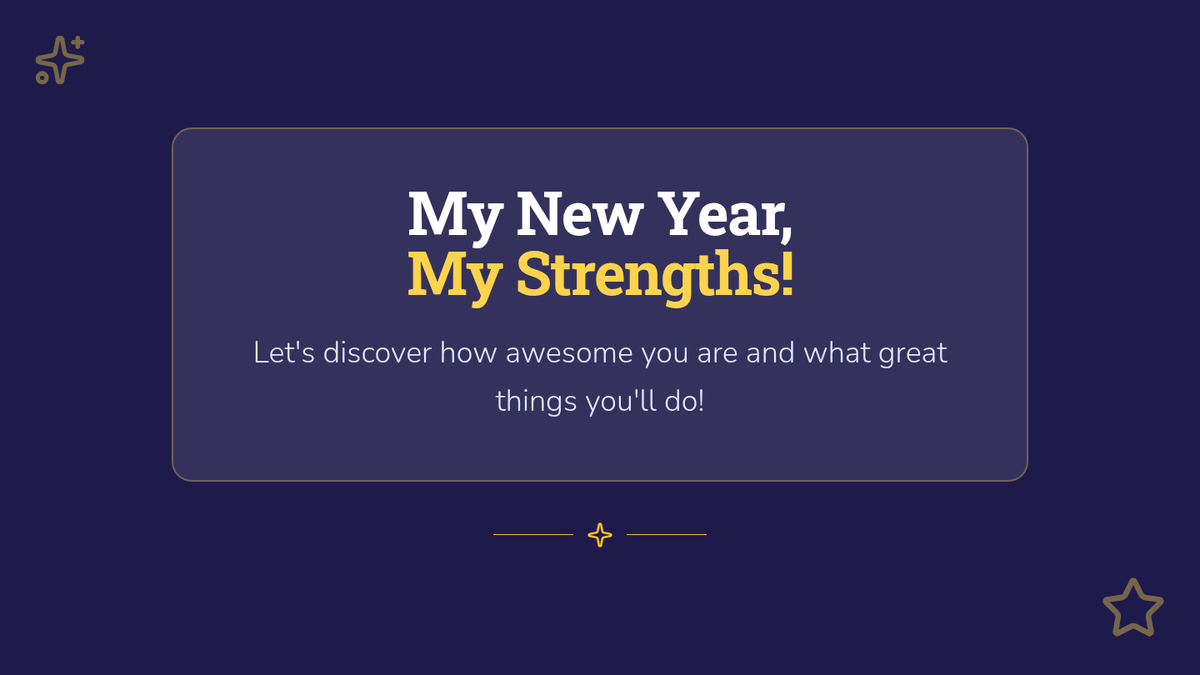 My New Year,
My Strengths!

Let's discover how awesome you are and what great things you'll do!